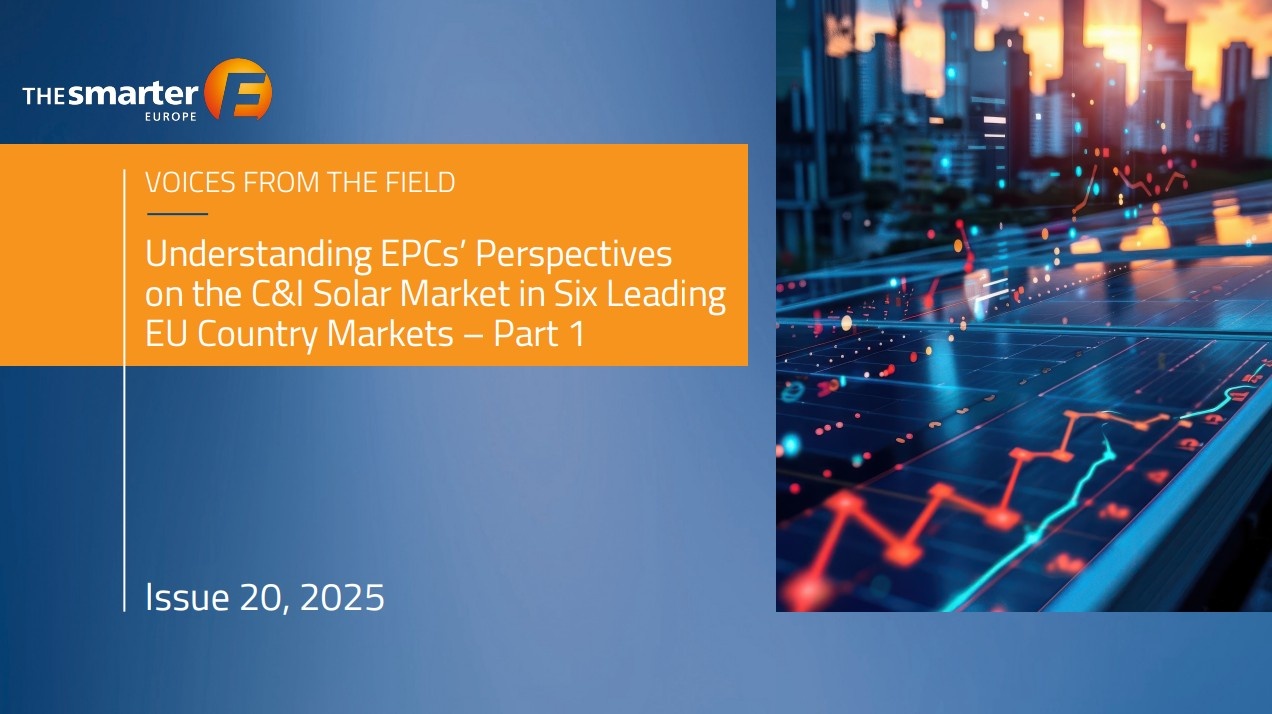 THE smarter E
EUROPE

VOICES FROM THE FIELD

Understanding EPCs' Perspectives on the C&I Solar Market in Six Leading EU Country Markets – Part 1

Issue 20, 2025